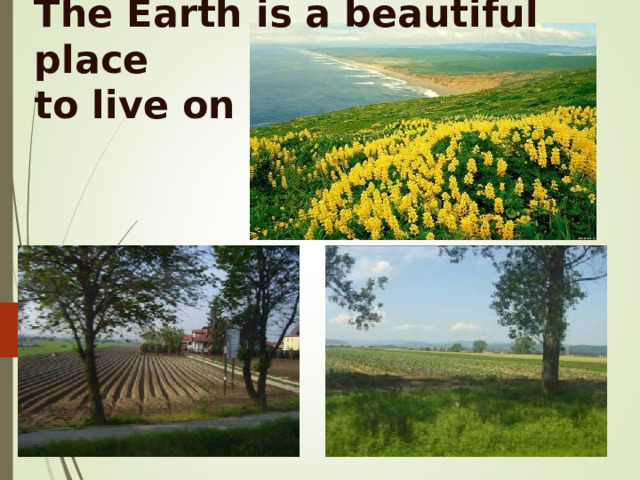 The Earth is a beautiful place
to live on